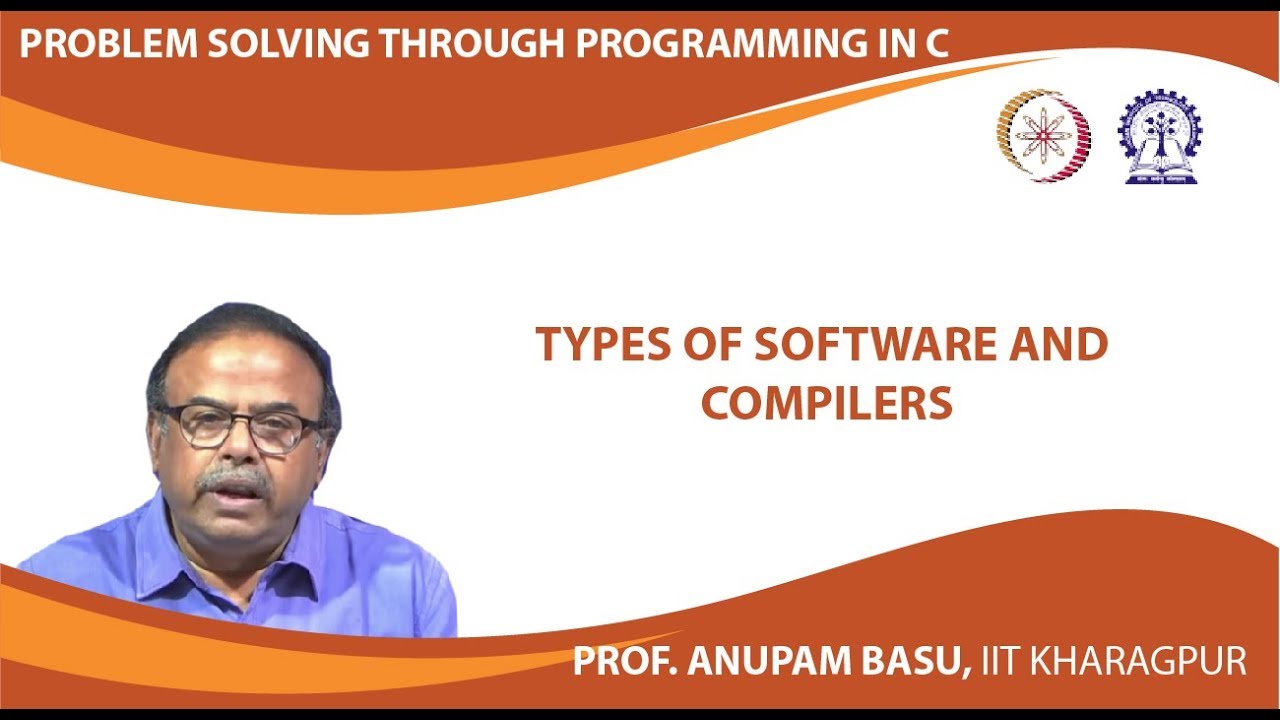 PROBLEM SOLVING THROUGH PROGRAMMING IN C

TYPES OF SOFTWARE AND COMPILERS

PROF. ANUPAM BASU, IIT KHARAGPUR